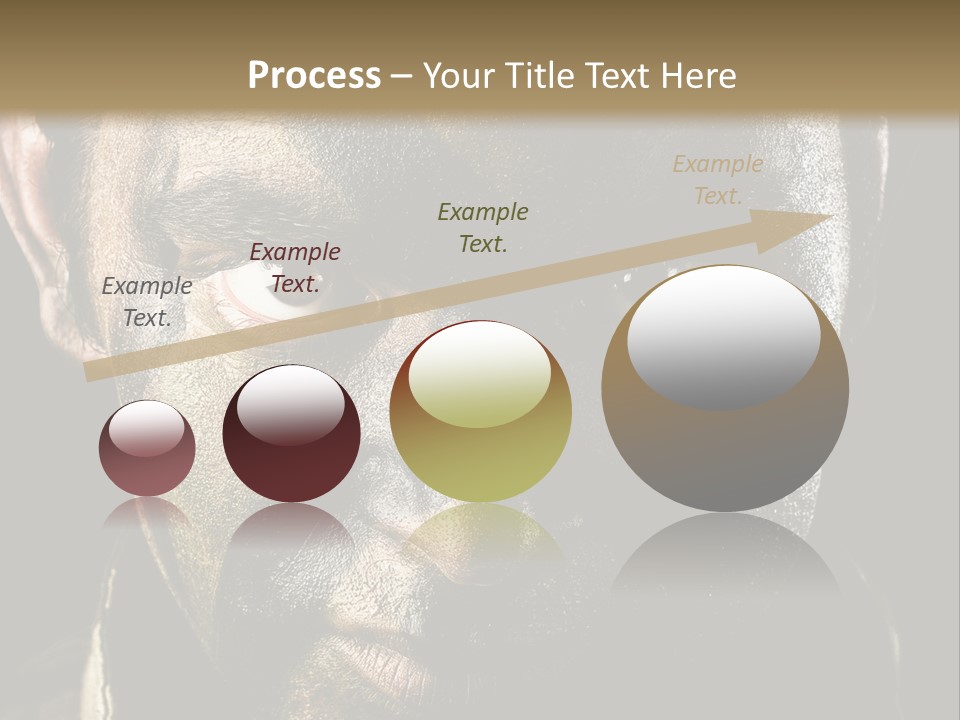 Process – Your Title Text Here

Example Text.

Example Text.

Example Text.

Example Text.